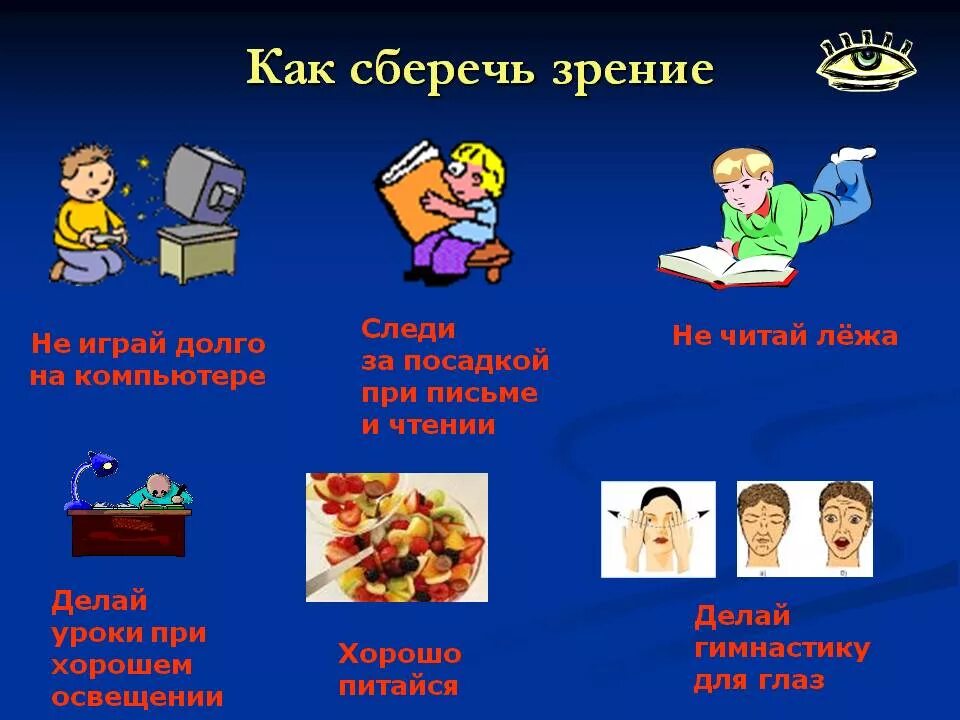 Как сберечь зрение

Не играй долго на компьютере

Следи за посадкой при письме и чтении

Не читай лёжа

Делай уроки при хорошем освещении

Хорошо питайся

Делай гимнастику для глаз